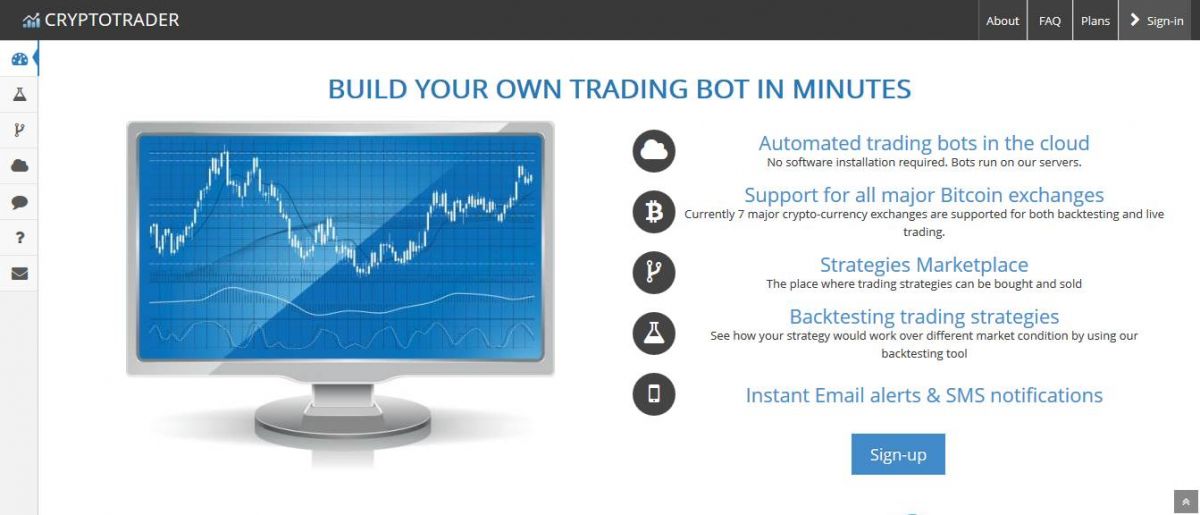 CRYPTOTRADER

About FAQ Plans Sign-in

BUILD YOUR OWN TRADING BOT IN MINUTES

Automated trading bots in the cloud
No software installation required. Bots run on our servers.

Support for all major Bitcoin exchanges
Currently 7 major crypto-currency exchanges are supported for both backtesting and live trading.

Strategies Marketplace
The place where trading strategies can be bought and sold

Backtesting trading strategies
See how your strategy would work over different market condition by using our backtesting tool

Instant Email alerts & SMS notifications

Sign-up